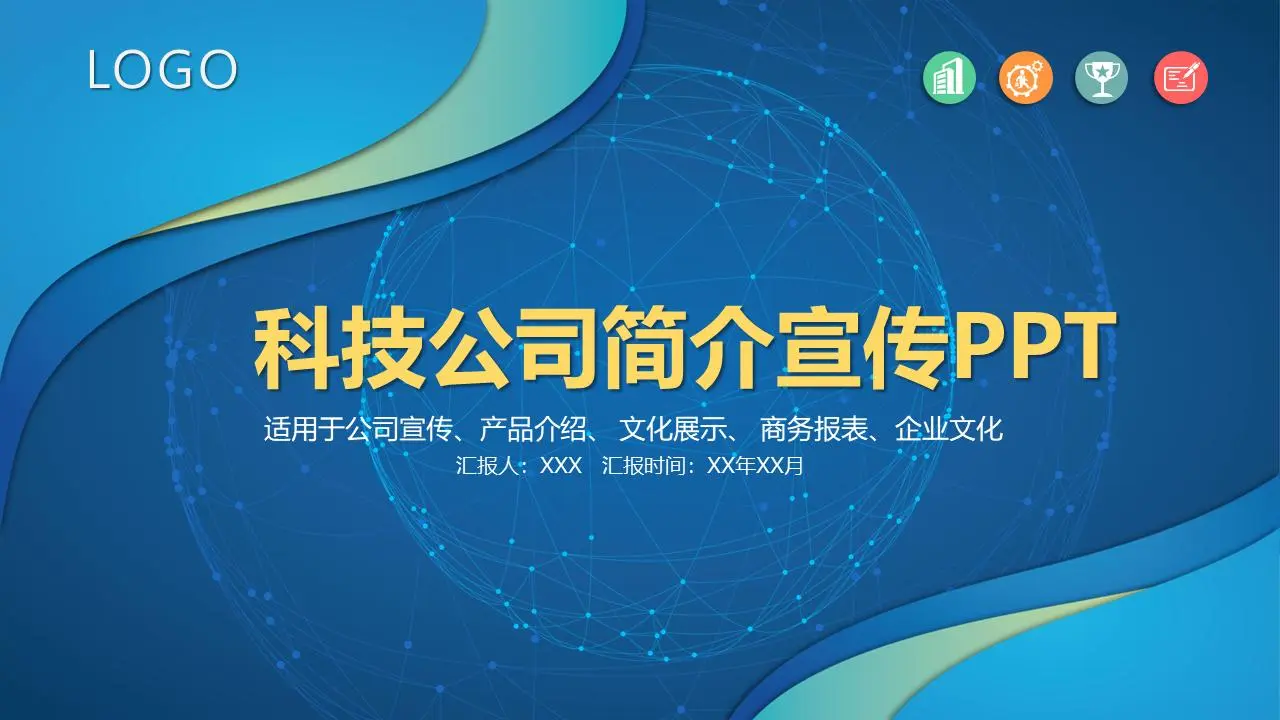 LOGO

科技公司简介宣传PPT

适用于公司宣传、产品介绍、 文化展示、 商务报表、企业文化

汇报人：XXX 汇报时间：XX年XX月